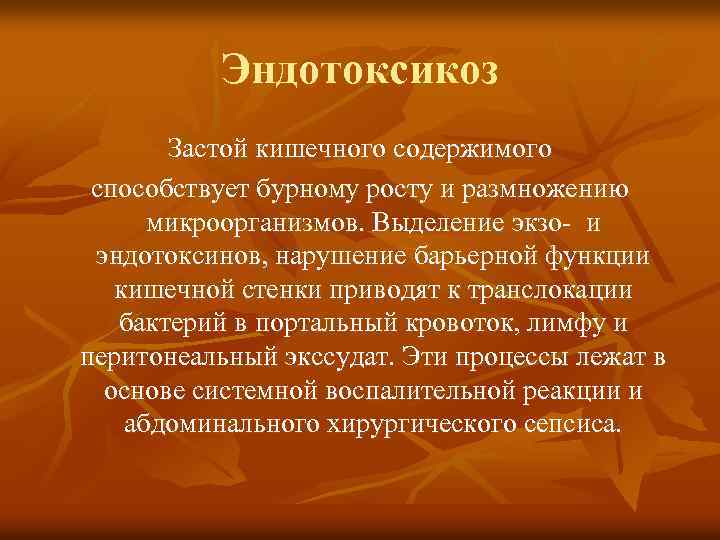 Эндотоксикоз

Застой кишечного содержимого способствует бурному росту и размножению микроорганизмов. Выделение экзо- и эндотоксинов, нарушение барьерной функции кишечной стенки приводят к транслокации бактерий в портальный кровоток, лимфу и перитонеальный экссудат. Эти процессы лежат в основе системной воспалительной реакции и абдоминального хирургического сепсиса.